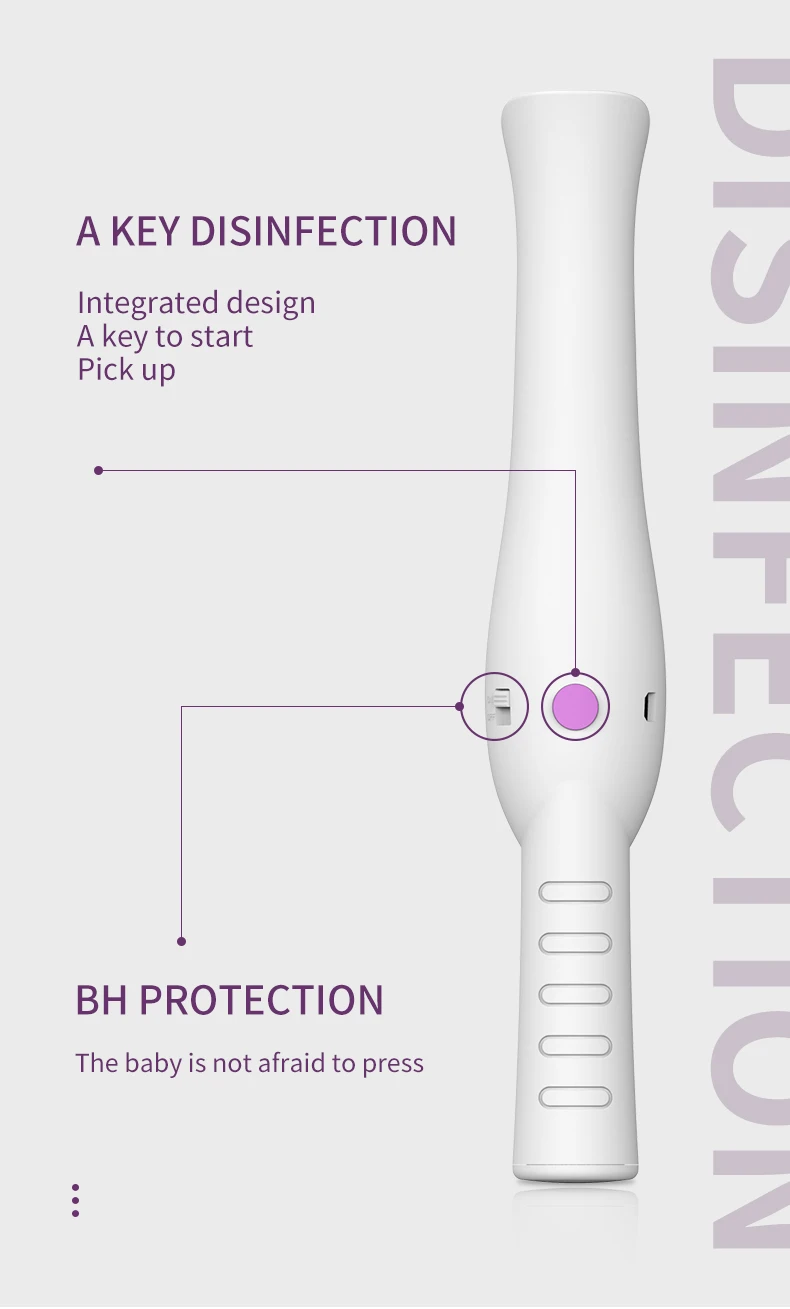 A KEY DISINFECTION

Integrated design
A key to start
Pick up

BH PROTECTION

The baby is not afraid to press

DISINFECTION